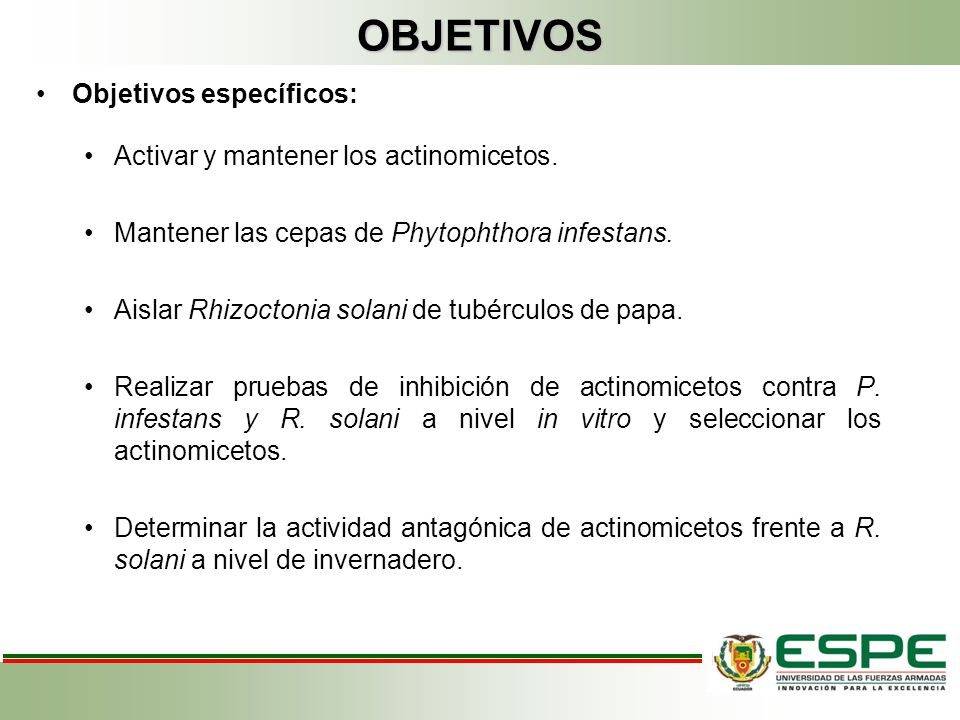 OBJETIVOS

• Objetivos específicos:

• Activar y mantener los actinomicetos.

• Mantener las cepas de Phytophthora infestans.

• Aislar Rhizoctonia solani de tubérculos de papa.

• Realizar pruebas de inhibición de actinomicetos contra P. infestans y R. solani a nivel in vitro y seleccionar los actinomicetos.

• Determinar la actividad antagónica de actinomicetos frente a R. solani a nivel de invernadero.

ESPE
UNIVERSIDAD DE LAS FUERZAS ARMADAS
INNOVACIÓN PARA LA EXCELENCIA